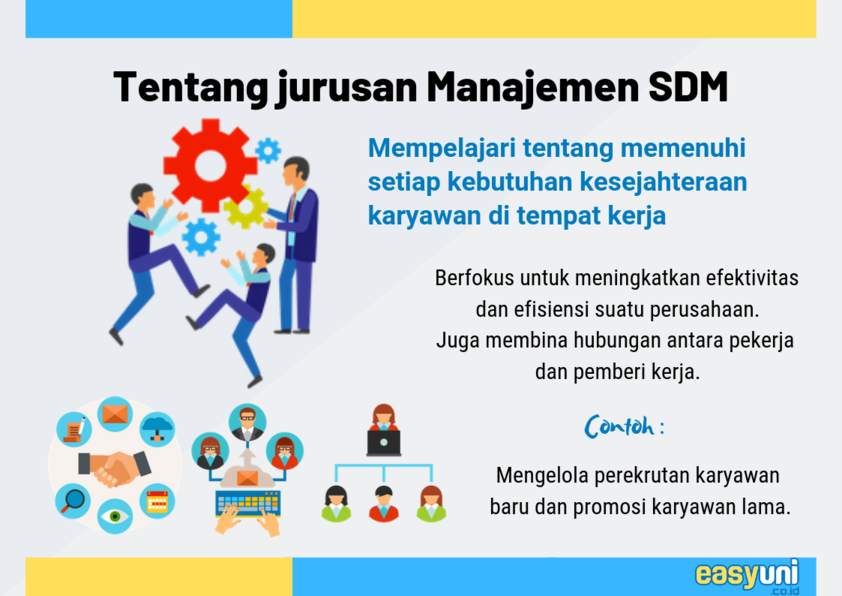 Tentang jurusan Manajemen SDM

Mempelajari tentang memenuhi setiap kebutuhan kesejahteraan karyawan di tempat kerja

Berfokus untuk meningkatkan efektivitas dan efisiensi suatu perusahaan. Juga membina hubungan antara pekerja dan pemberi kerja.

Contoh :

Mengelola perekrutan karyawan baru dan promosi karyawan lama.

easyuni .co.id